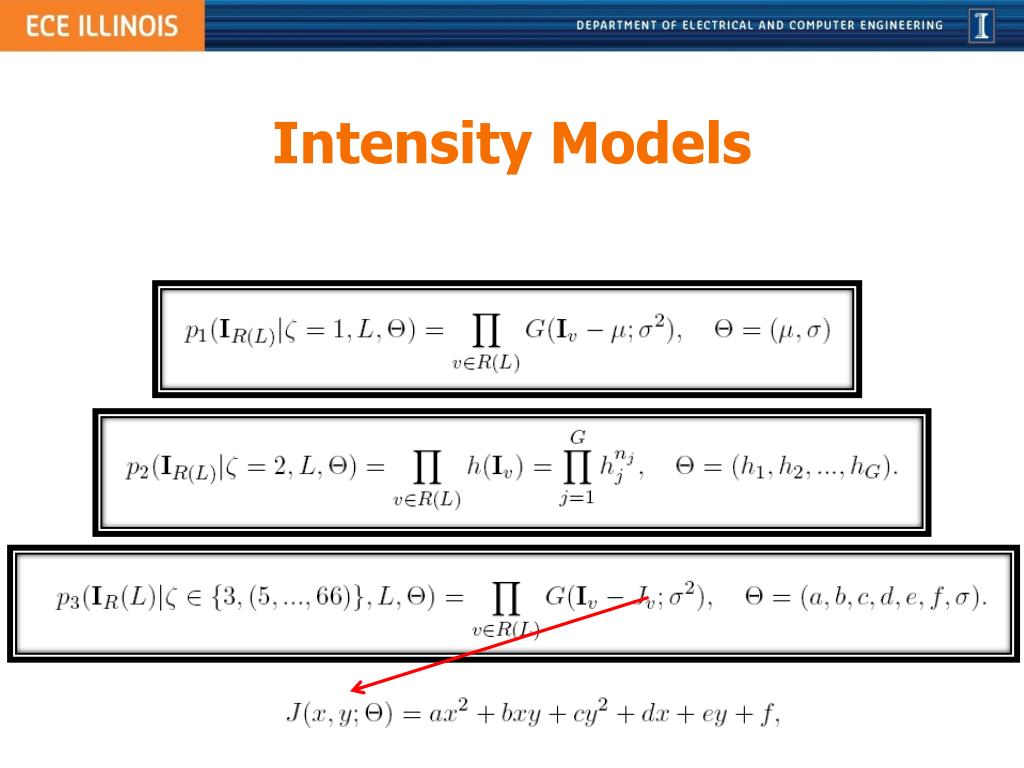 ECE ILLINOIS

DEPARTMENT OF ELECTRICAL AND COMPUTER ENGINEERING

I

Intensity Models

$p_1(\mathbf{I}_{R(L)}|\zeta = 1, L, \Theta) = \prod_{v \in R(L)} G(\mathbf{I}_v - \mu; \sigma^2), \quad \Theta = (\mu, \sigma)$

$p_2(\mathbf{I}_{R(L)}|\zeta = 2, L, \Theta) = \prod_{v \in R(L)} h(\mathbf{I}_v) = \prod_{j=1}^{G} h_j^{n_j}, \quad \Theta = (h_1, h_2, ..., h_G).$

$p_3(\mathbf{I}_R(L)|\zeta \in \{3, (5, ..., 66)\}, L, \Theta) = \prod_{v \in R(L)} G(\mathbf{I}_v - J_v; \sigma^2), \quad \Theta = (a, b, c, d, e, f, \sigma).$

$J(x, y; \Theta) = ax^2 + bxy + cy^2 + dx + ey + f,$